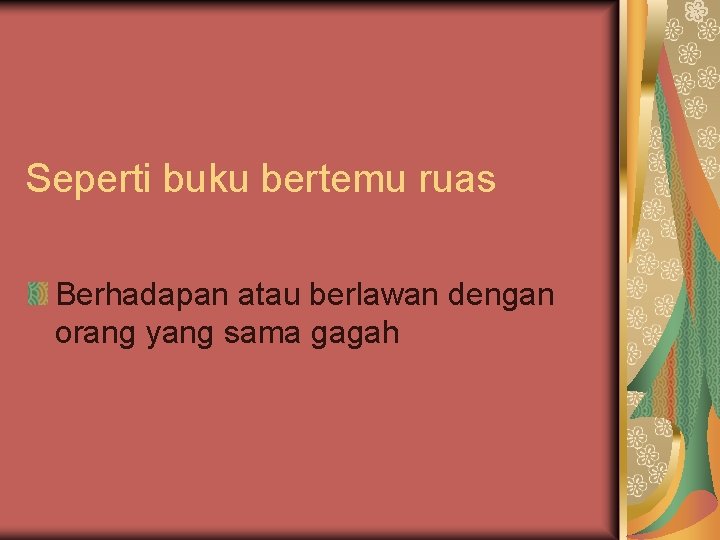 Seperti buku bertemu ruas

Berhadapan atau berlawan dengan orang yang sama gagah